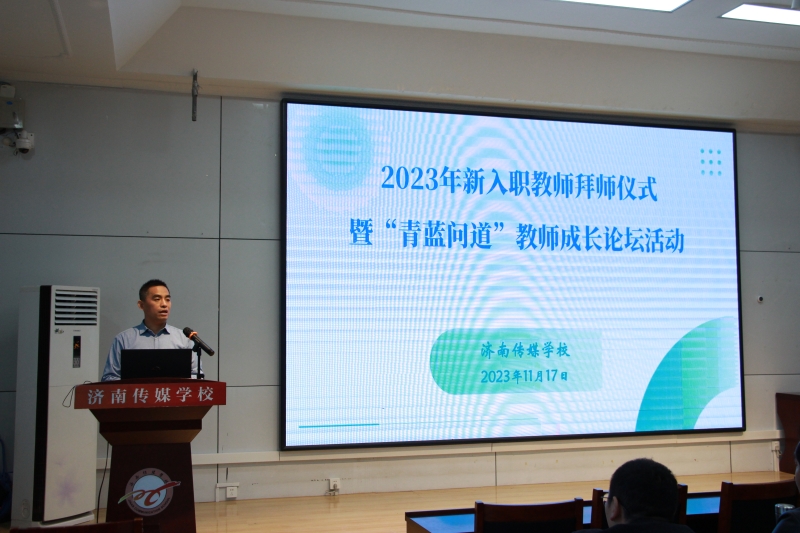 2023年新入职教师拜师仪式
暨“青蓝问道”教师成长论坛活动

济南传媒学校
2023年11月17日

济南传媒学校